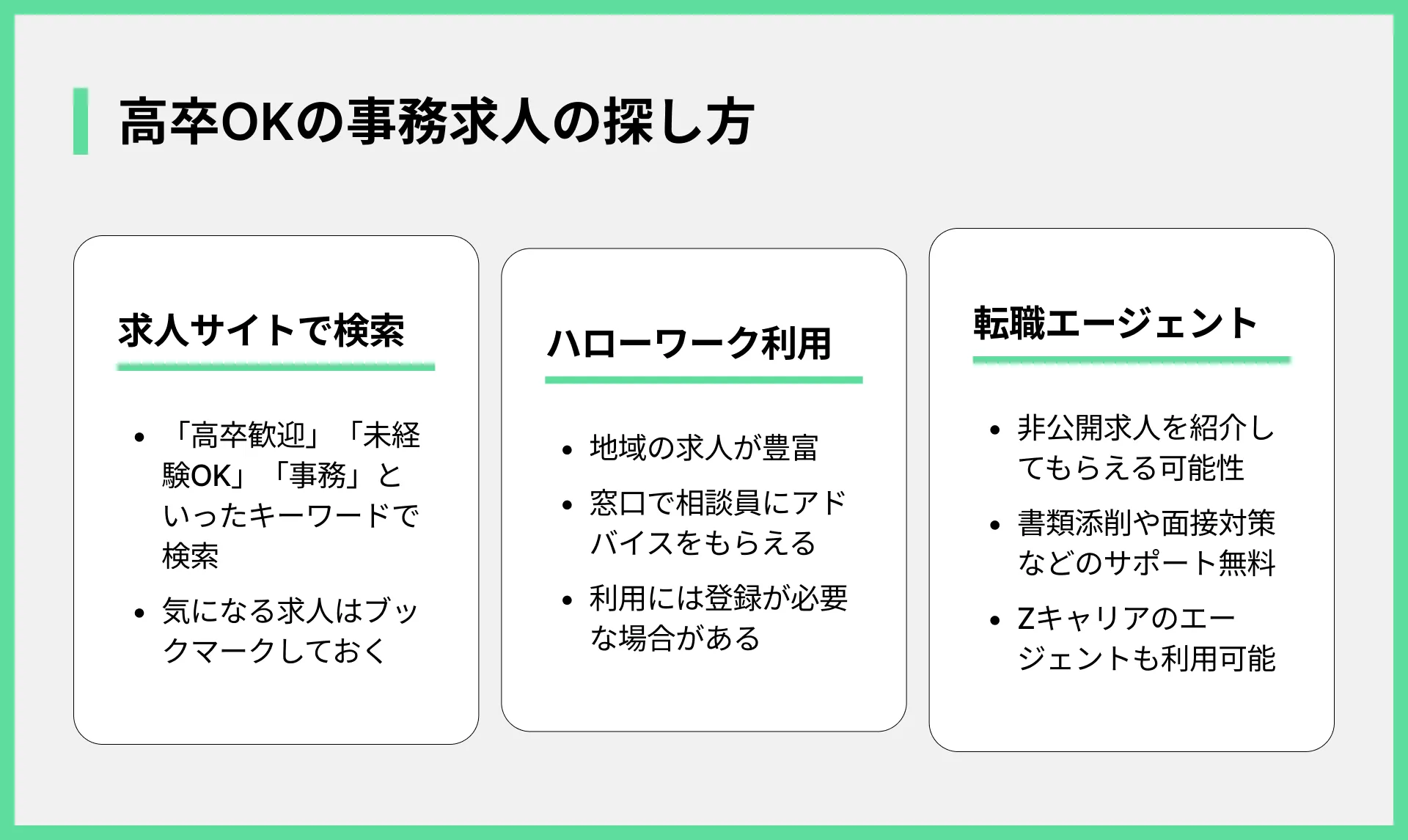 高卒OKの事務求人の探し方

求人サイトで検索

- 「高卒歓迎」「未経験OK」「事務」といったキーワードで検索
- 気になる求人はブックマークしておく

ハローワーク利用

- 地域の求人が豊富
- 窓口で相談員にアドバイスをもらえる
- 利用には登録が必要な場合がある

転職エージェント

- 非公開求人を紹介してもらえる可能性
- 書類添削や面接対策などのサポート無料
- Zキャリアのエージェントも利用可能